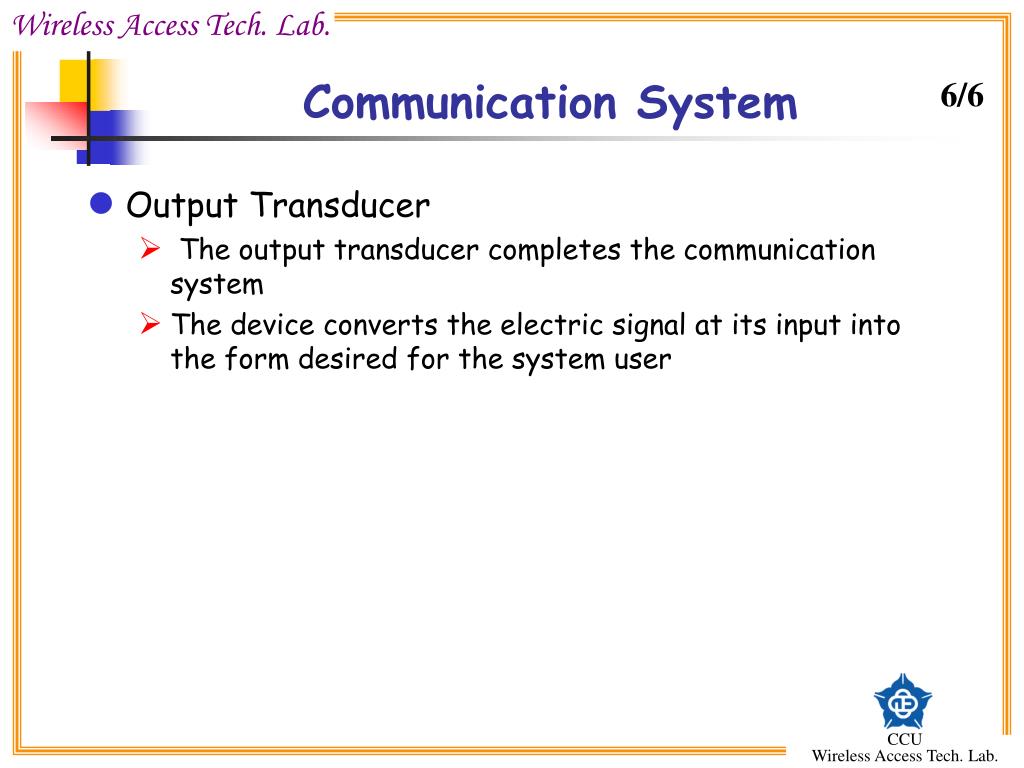 Wireless Access Tech. Lab.

Communication System

6/6

Output Transducer

The output transducer completes the communication system

The device converts the electric signal at its input into the form desired for the system user

CCU
Wireless Access Tech. Lab.